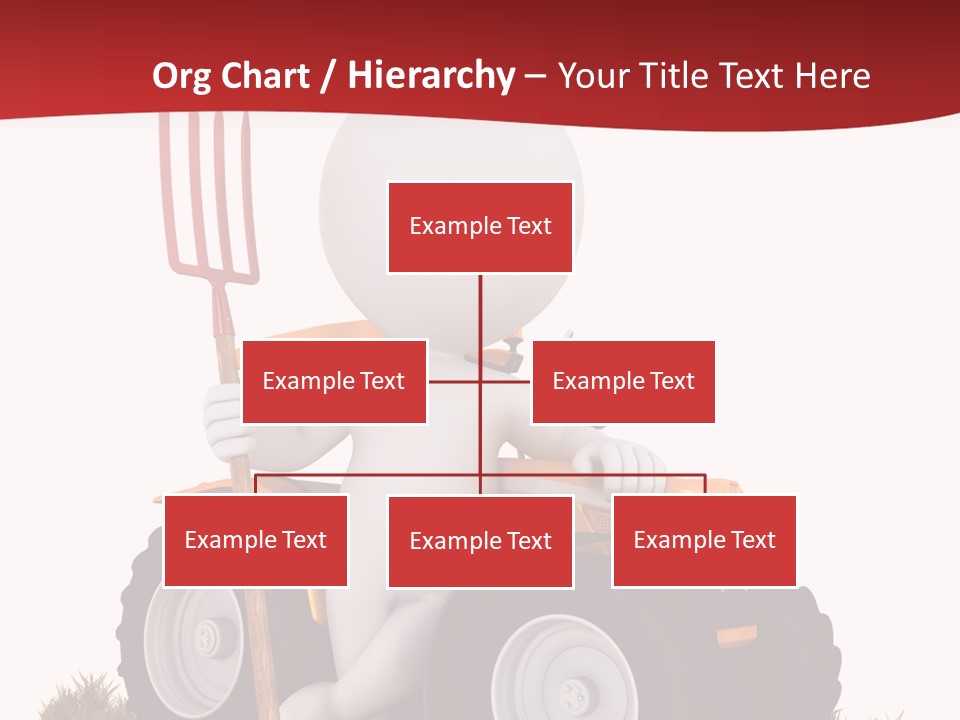 Org Chart / Hierarchy – Your Title Text Here

Example Text

Example Text

Example Text

Example Text

Example Text

Example Text